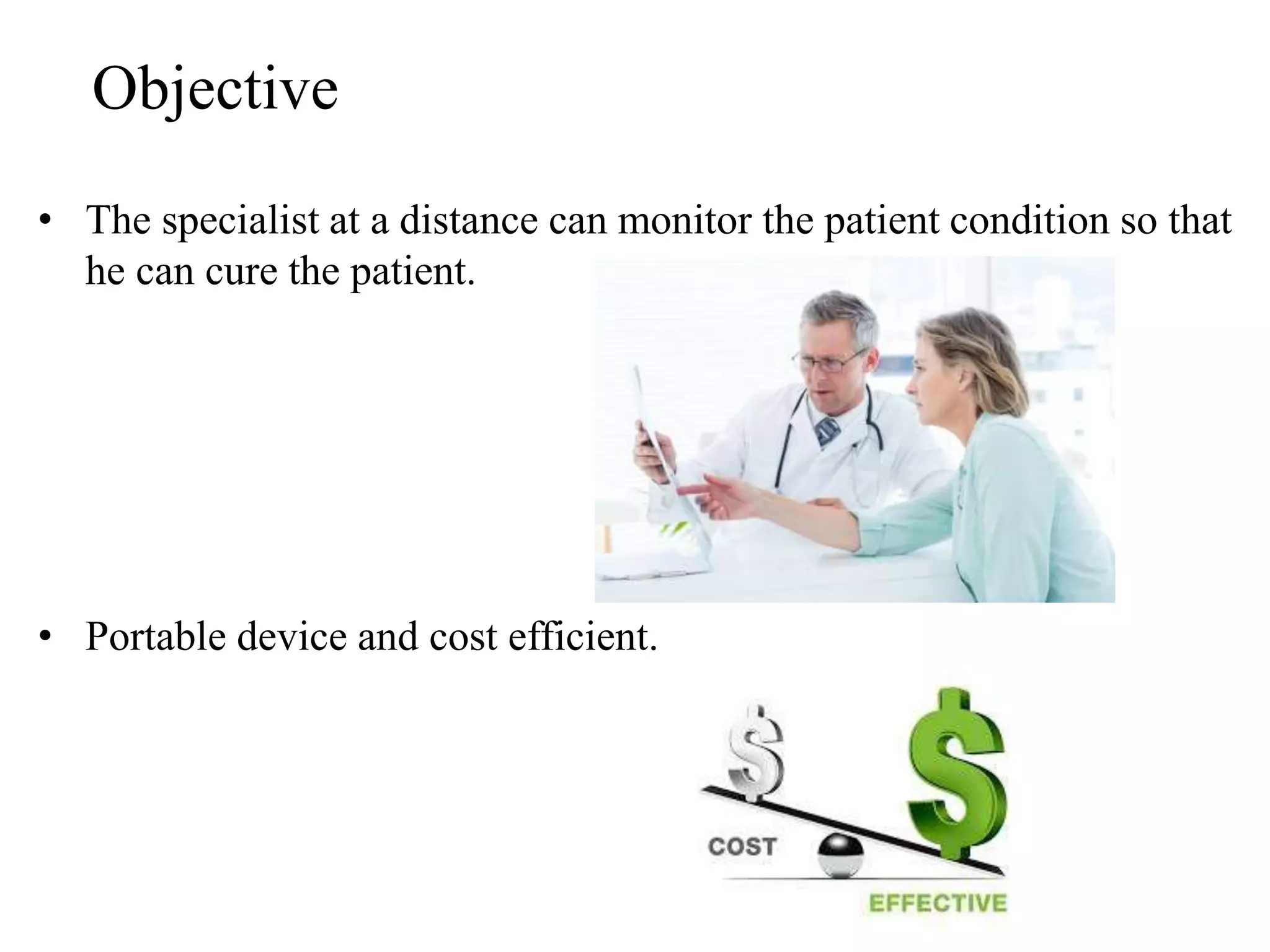 Objective

• The specialist at a distance can monitor the patient condition so that he can cure the patient.

• Portable device and cost efficient.

$ $

COST

EFFECTIVE